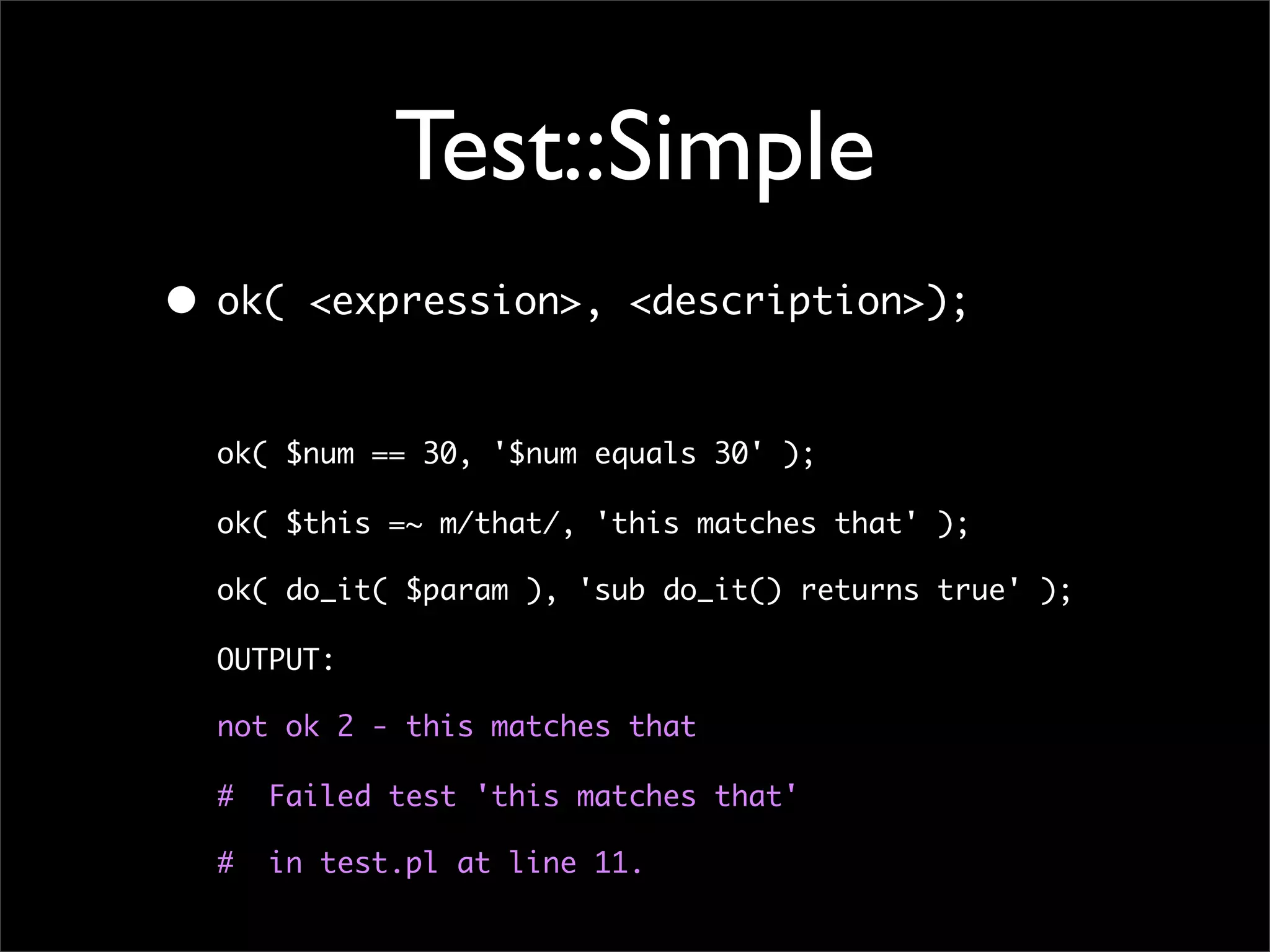 Test::Simple

• ok( <expression>, <description>);

ok( $num == 30, '$num equals 30' );

ok( $this =~ m/that/, 'this matches that' );

ok( do_it( $param ), 'sub do_it() returns true' );

OUTPUT:

not ok 2 - this matches that

# Failed test 'this matches that'

# in test.pl at line 11.